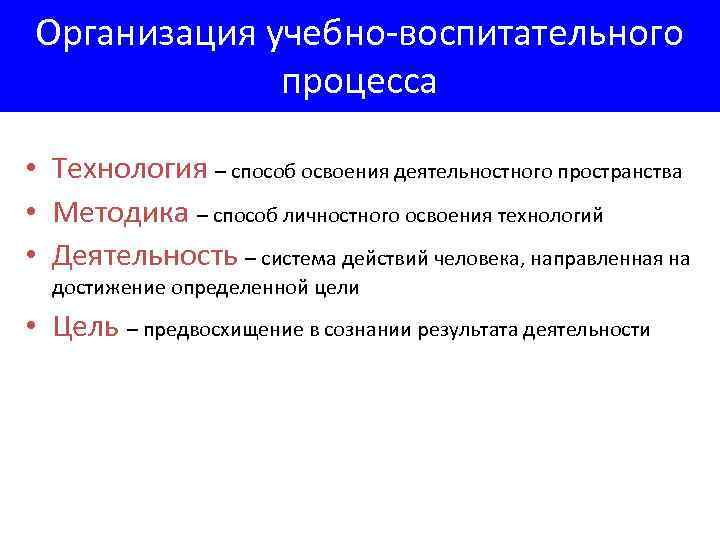 Организация учебно-воспитательного процесса

• Технология – способ освоения деятельностного пространства
• Методика – способ личностного освоения технологий
• Деятельность – система действий человека, направленная на достижение определенной цели
• Цель – предвосхищение в сознании результата деятельности